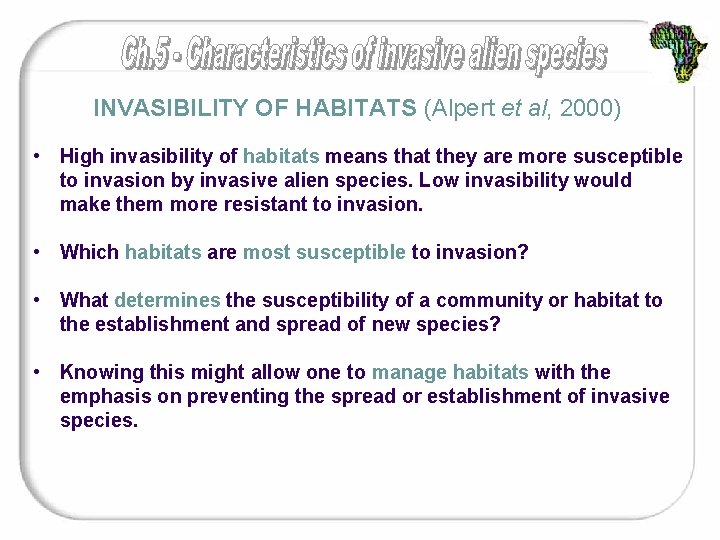 Ch.5 - Characteristics of invasive alien species

INVASIBILITY OF HABITATS (Alpert et al, 2000)

• High invasibility of habitats means that they are more susceptible to invasion by invasive alien species. Low invasibility would make them more resistant to invasion.

• Which habitats are most susceptible to invasion?

• What determines the susceptibility of a community or habitat to the establishment and spread of new species?

• Knowing this might allow one to manage habitats with the emphasis on preventing the spread or establishment of invasive species.